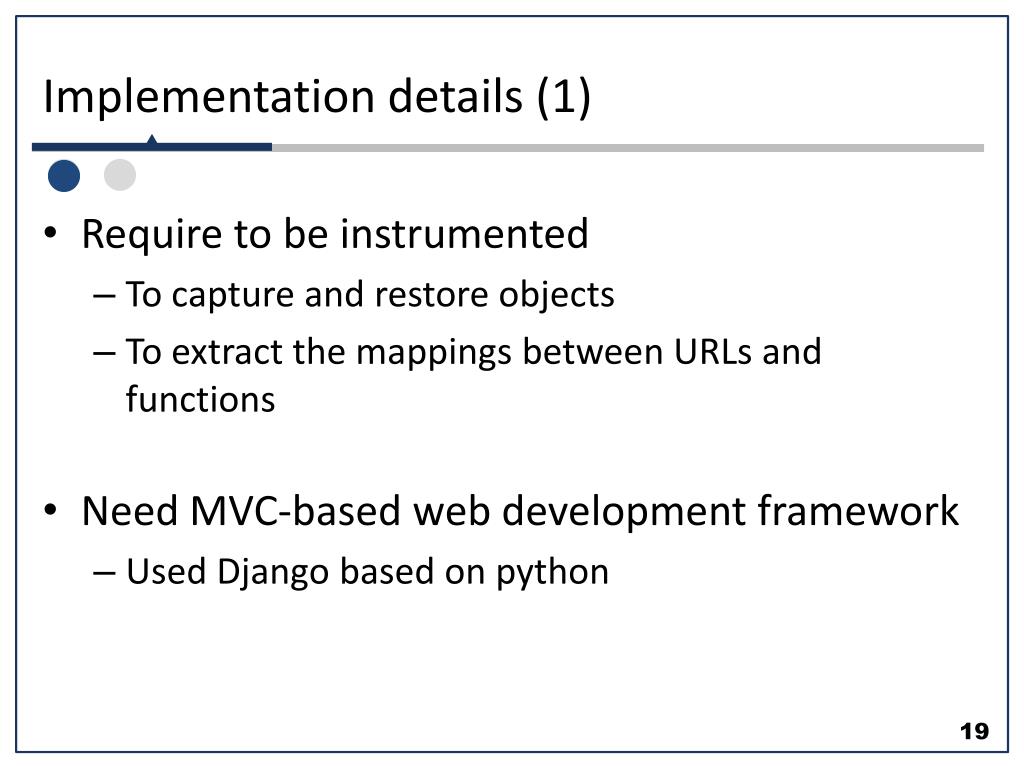 Implementation details (1)

• Require to be instrumented
– To capture and restore objects
– To extract the mappings between URLs and functions

• Need MVC-based web development framework
– Used Django based on python

19